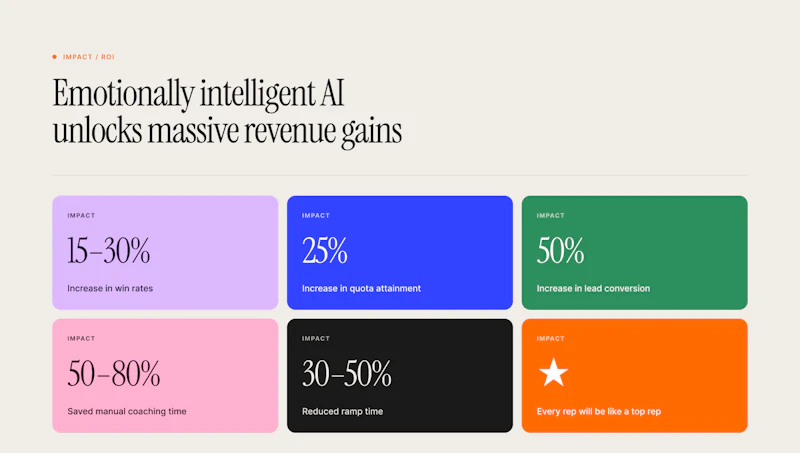 IMPACT / ROI

Emotionally intelligent AI unlocks massive revenue gains

IMPACT
15–30%
Increase in win rates

IMPACT
25%
Increase in quota attainment

IMPACT
50%
Increase in lead conversion

IMPACT
50–80%
Saved manual coaching time

IMPACT
30–50%
Reduced ramp time

IMPACT
★
Every rep will be like a top rep